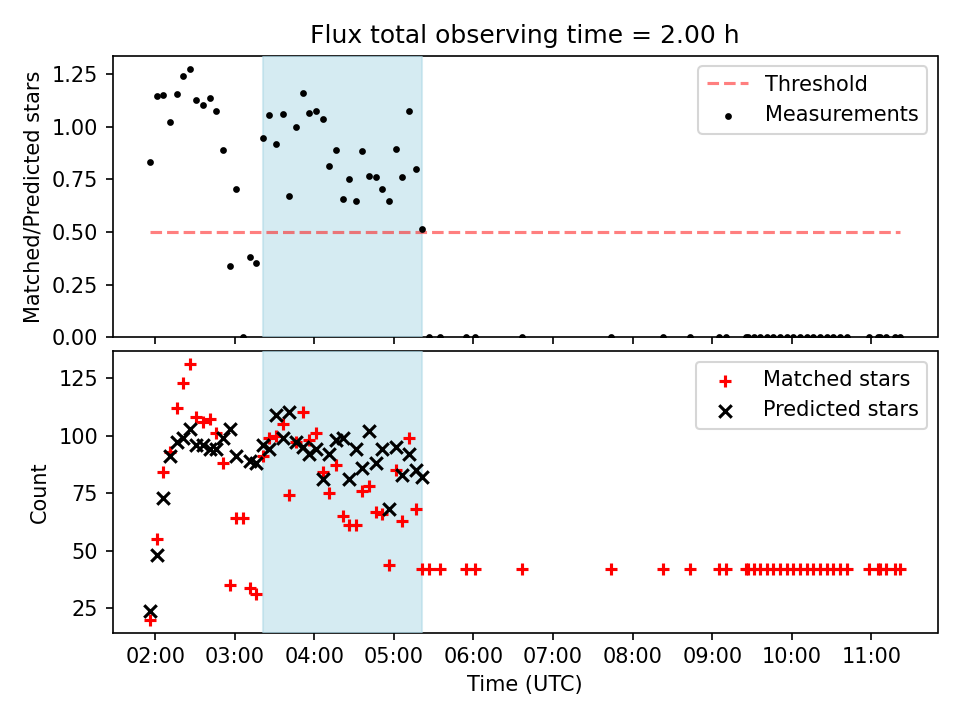 Flux total observing time = 2.00 h

Matched/Predicted stars

1.25
1.00
0.75
0.50
0.25
0.00

Threshold
Measurements

Count

125
100
75
50
25

Matched stars
Predicted stars

02:00 03:00 04:00 05:00 06:00 07:00 08:00 09:00 10:00 11:00

Time (UTC)